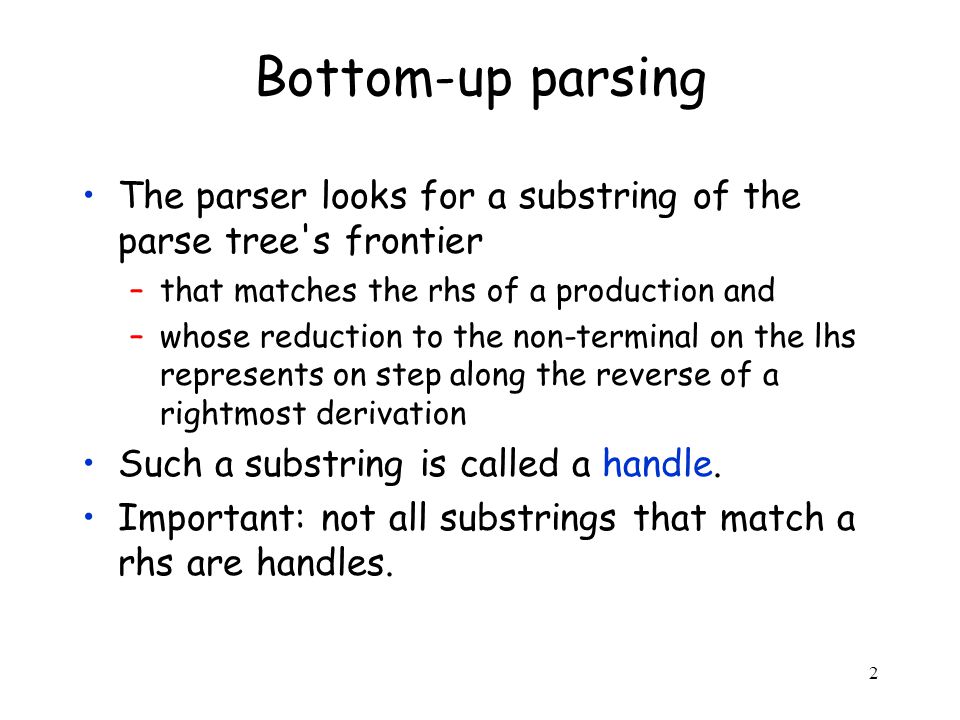 Bottom-up parsing

• The parser looks for a substring of the parse tree's frontier
  – that matches the rhs of a production and
  – whose reduction to the non-terminal on the lhs represents on step along the reverse of a rightmost derivation
• Such a substring is called a handle.
• Important: not all substrings that match a rhs are handles.

2